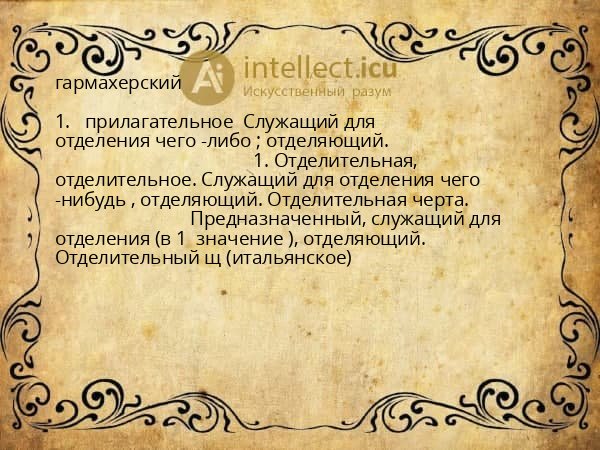 гармахерский

Ai intellect.icu
Искусственный разум

1. прилагательное Служащий для отделения чего -либо ; отделяющий. 1. Отделительная, отделительное. Служащий для отделения чего -нибудь , отделяющий. Отделительная черта. Предназначенный, служащий для отделения (в 1 значение ), отделяющий. Отделительный щ (итальянское)